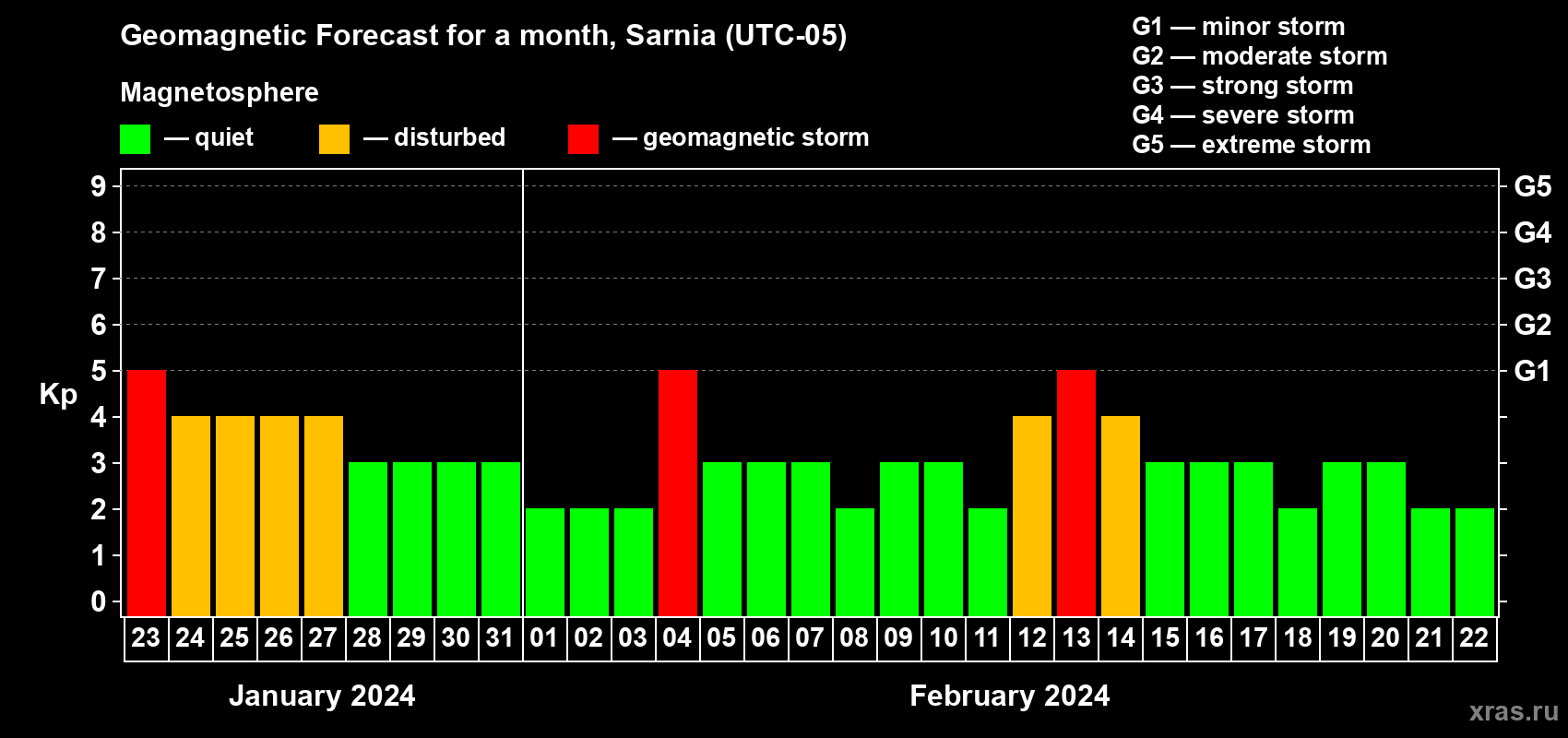 Geomagnetic Forecast for a month, Sarnia (UTC-05)

Magnetosphere

— quiet — disturbed — geomagnetic storm

G1 — minor storm
G2 — moderate storm
G3 — strong storm
G4 — severe storm
G5 — extreme storm

Kp

9
8
7
6
5
4
3
2
1
0

G5
G4
G3
G2
G1

23 24 25 26 27 28 29 30 31 01 02 03 04 05 06 07 08 09 10 11 12 13 14 15 16 17 18 19 20 21 22

January 2024

February 2024

xras.ru